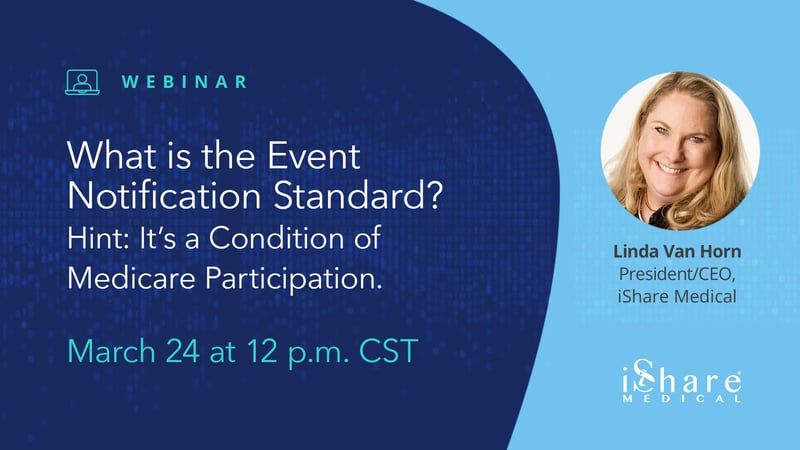 WEBINAR

What is the Event Notification Standard?

Hint: It's a Condition of Medicare Participation.

March 24 at 12 p.m. CST

Linda Van Horn
President/CEO, iShare Medical

iShare
MEDICAL